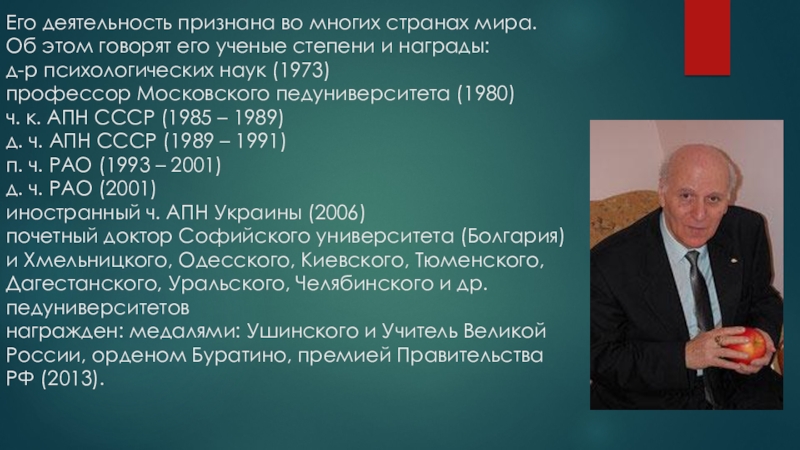 Его деятельность признана во многих странах мира. Об этом говорят его ученые степени и награды:
д-р психологических наук (1973)
профессор Московского педуниверситета (1980)
ч. к. АПН СССР (1985 – 1989)
д. ч. АПН СССР (1989 – 1991)
п. ч. РАО (1993 – 2001)
д. ч. РАО (2001)
иностранный ч. АПН Украины (2006)
почетный доктор Софийского университета (Болгария) и Хмельницкого, Одесского, Киевского, Тюменского, Дагестанского, Уральского, Челябинского и др. педуниверситетов
награжден: медалями: Ушинского и Учитель Великой России, орденом Буратино, премией Правительства РФ (2013).